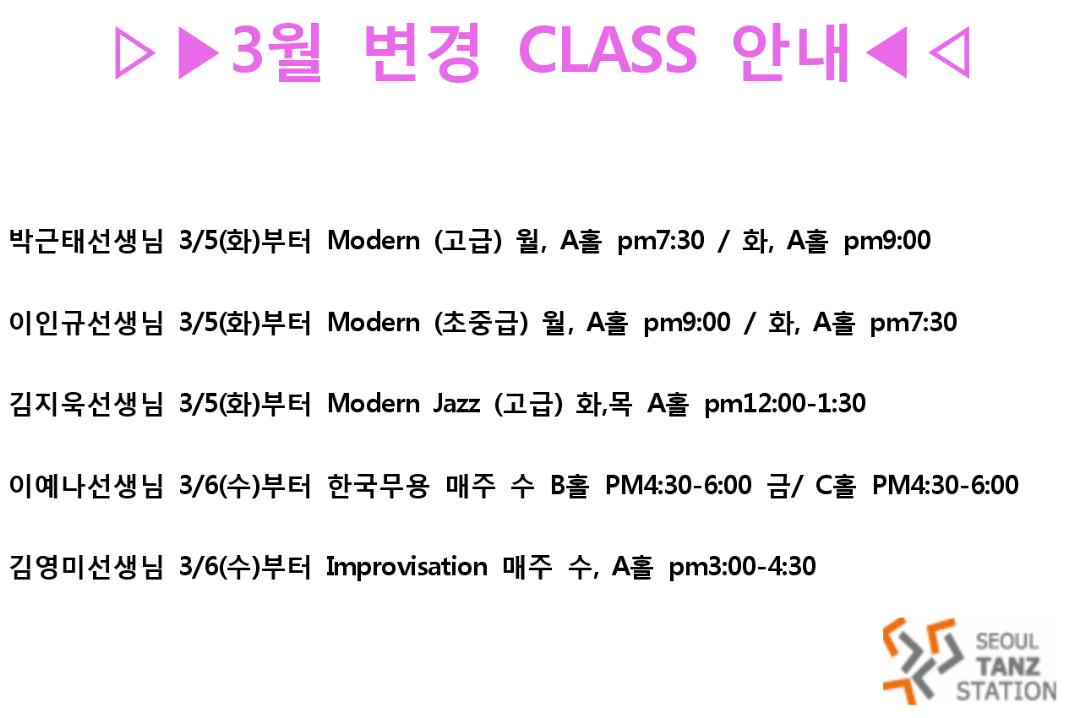 ▷▶3월 변경 CLASS 안내◀◁

박근태선생님 3/5(화)부터 Modern (고급) 월, A홀 pm7:30 / 화, A홀 pm9:00

이인규선생님 3/5(화)부터 Modern (초중급) 월, A홀 pm9:00 / 화, A홀 pm7:30

김지욱선생님 3/5(화)부터 Modern Jazz (고급) 화,목 A홀 pm12:00-1:30

이예나선생님 3/6(수)부터 한국무용 매주 수 B홀 PM4:30-6:00 금/ C홀 PM4:30-6:00

김영미선생님 3/6(수)부터 Improvisation 매주 수, A홀 pm3:00-4:30

SEOUL TANZ STATION